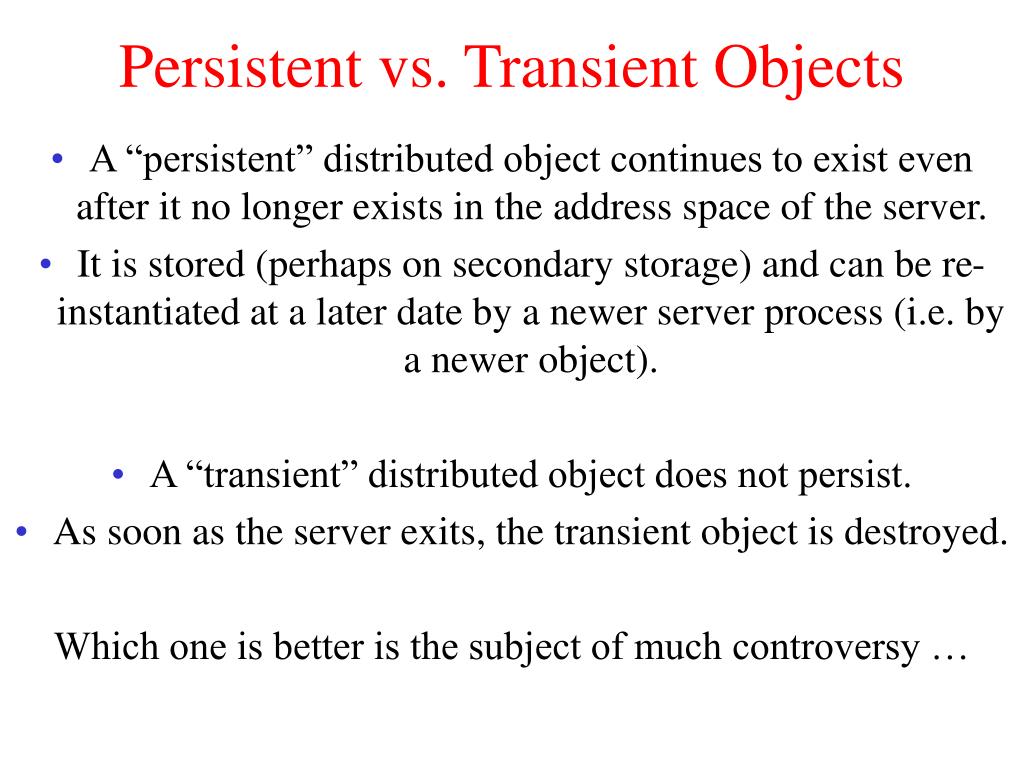 Persistent vs. Transient Objects

• A “persistent” distributed object continues to exist even after it no longer exists in the address space of the server.

• It is stored (perhaps on secondary storage) and can be re-instantiated at a later date by a newer server process (i.e. by a newer object).

• A “transient” distributed object does not persist.

• As soon as the server exits, the transient object is destroyed.

Which one is better is the subject of much controversy …